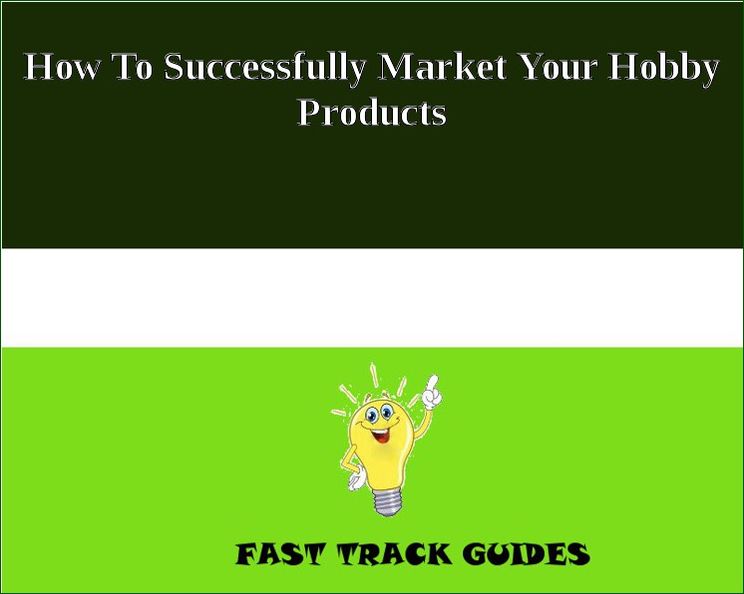 How To Successfully Market Your Hobby Products

FAST TRACK GUIDES